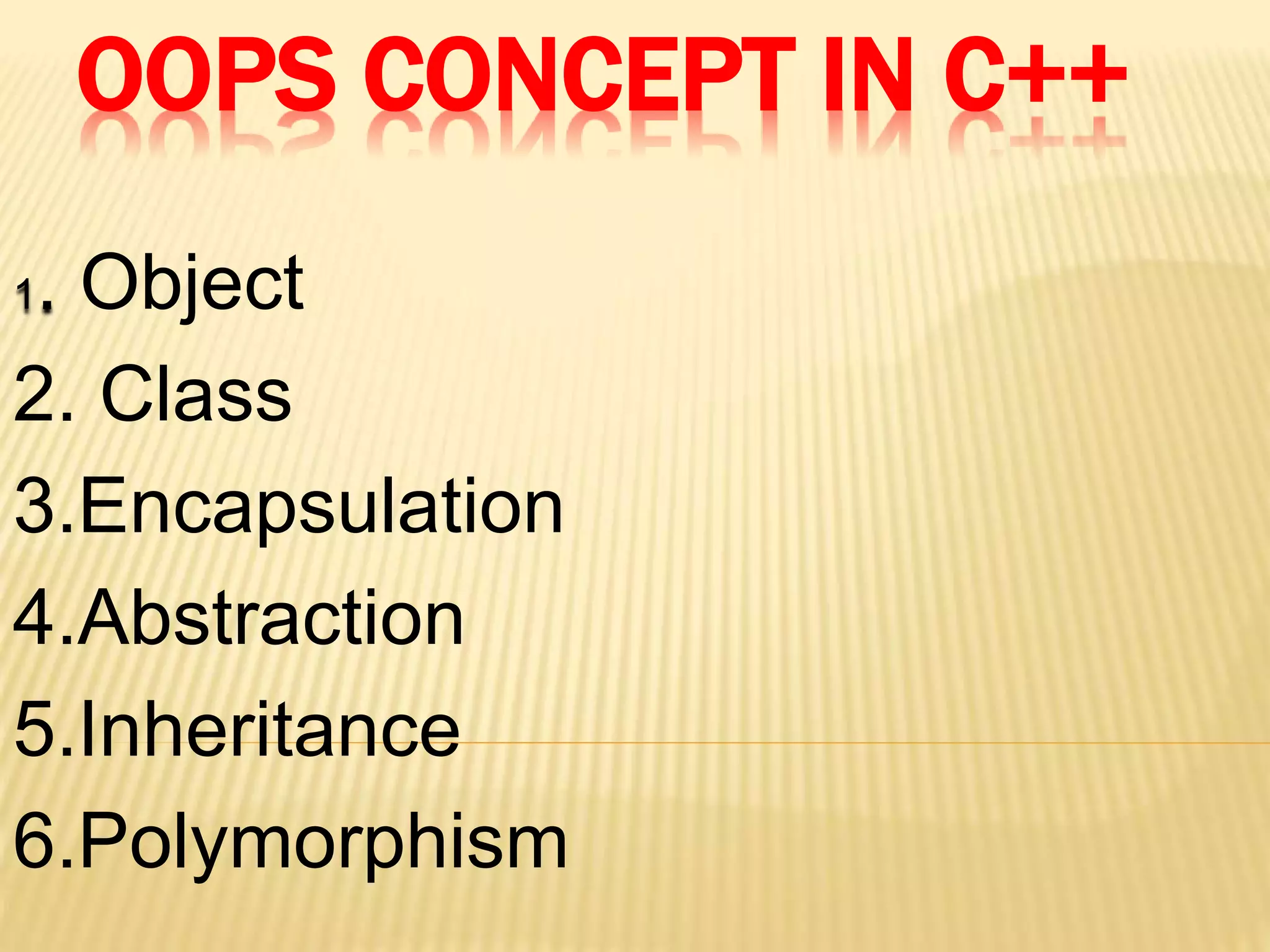 OOPS CONCEPT IN C++

1. Object
2. Class
3.Encapsulation
4.Abstraction
5.Inheritance
6.Polymorphism